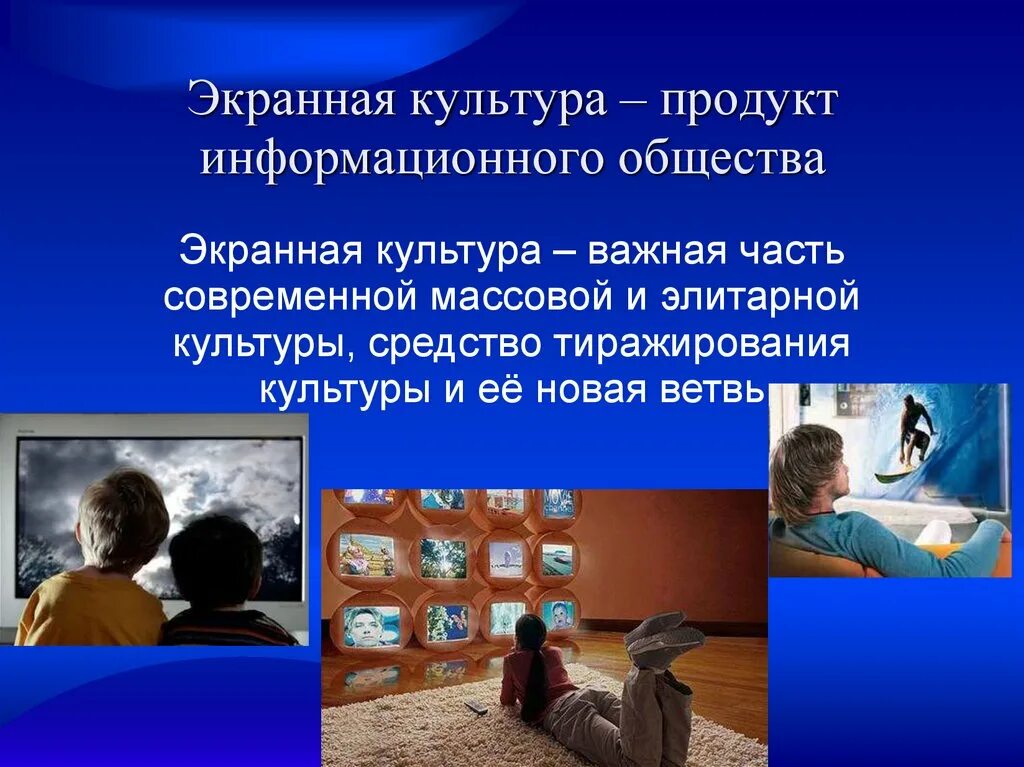 Экранная культура – продукт информационного общества

Экранная культура – важная часть современной массовой и элитарной культуры, средство тиражирования культуры и её новая ветвь